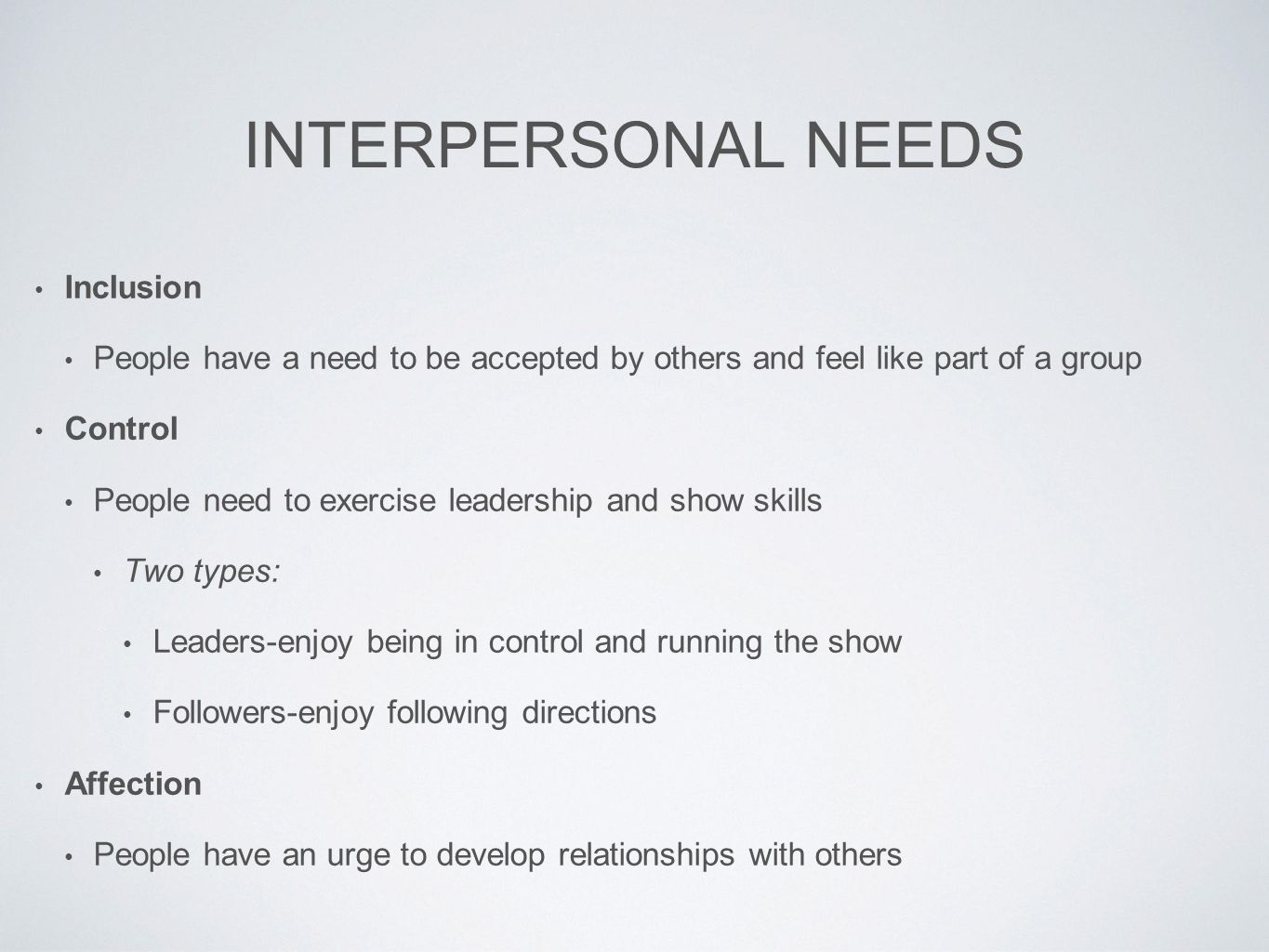 INTERPERSONAL NEEDS

• Inclusion

• People have a need to be accepted by others and feel like part of a group

• Control

• People need to exercise leadership and show skills

• Two types:

• Leaders-enjoy being in control and running the show

• Followers-enjoy following directions

• Affection

• People have an urge to develop relationships with others